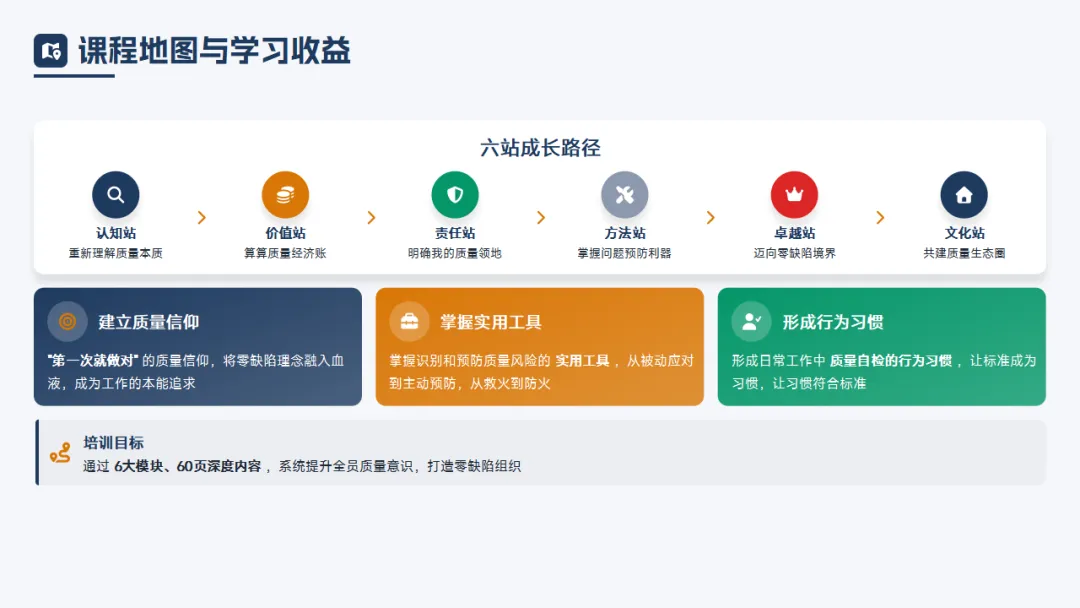 课程地图与学习收益

六站成长路径

认知站
重新理解质量本质

价值站
算算质量经济账

责任站
明确我的质量领地

方法站
掌握问题预防利器

卓越站
迈向零缺陷境界

文化站
共建质量生态圈

建立质量信仰

"第一次就做对" 的质量信仰，将零缺陷理念融入血液，成为工作的本能追求

掌握实用工具

掌握识别和预防质量风险的 实用工具 ，从被动应对到主动预防，从救火到防火

形成行为习惯

形成日常工作中 质量自检的行为习惯 ，让标准成为习惯，让习惯符合标准

培训目标
通过 6大模块、60页深度内容 ，系统提升全员质量意识，打造零缺陷组织